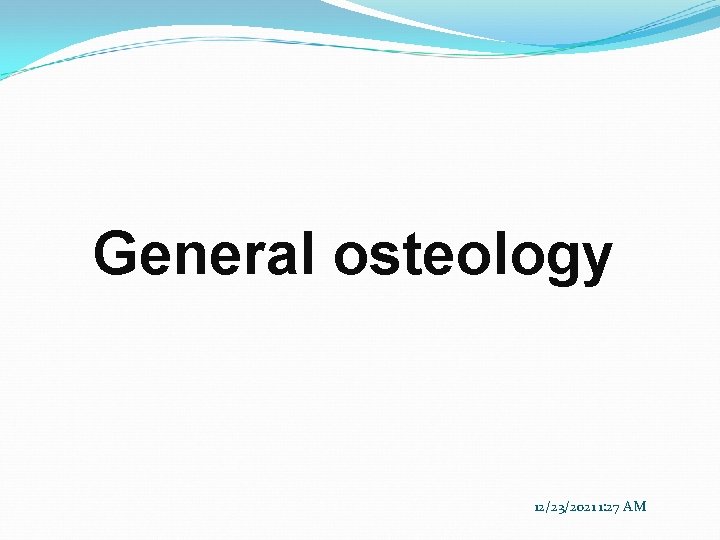 General osteology

12/23/2021 1:27 AM